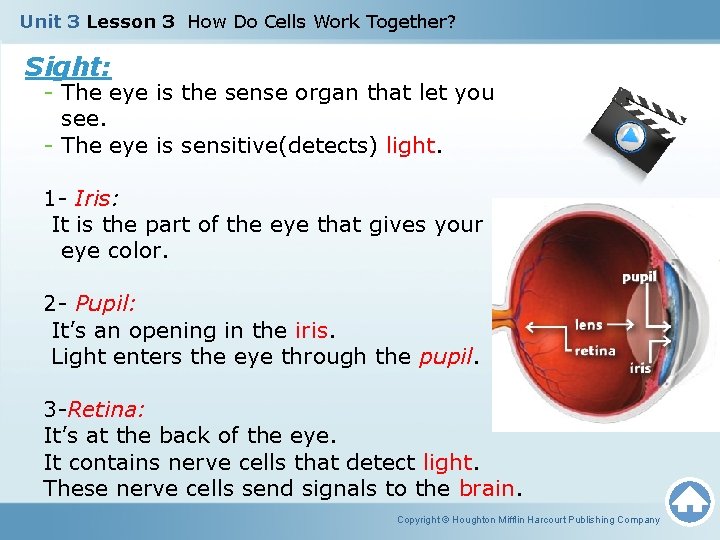 Unit 3 Lesson 3 How Do Cells Work Together?

Sight:

- The eye is the sense organ that let you see.
- The eye is sensitive(detects) light.

1- Iris:
It is the part of the eye that gives your eye color.

2- Pupil:
It's an opening in the iris.
Light enters the eye through the pupil.

3-Retina:
It's at the back of the eye.
It contains nerve cells that detect light.
These nerve cells send signals to the brain.

pupil
lens
retina
iris

Copyright © Houghton Mifflin Harcourt Publishing Company